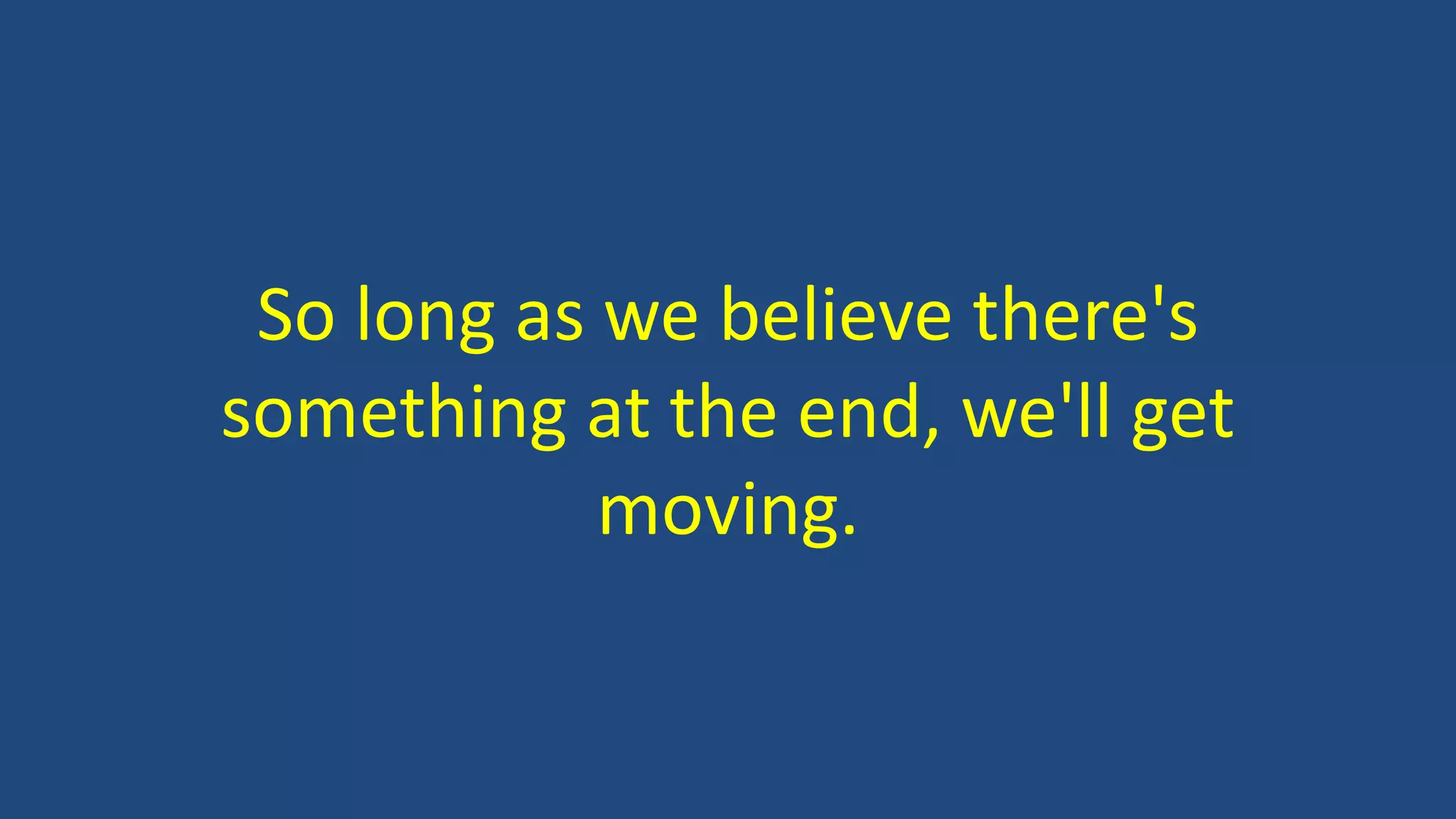 So long as we believe there's something at the end, we'll get moving.